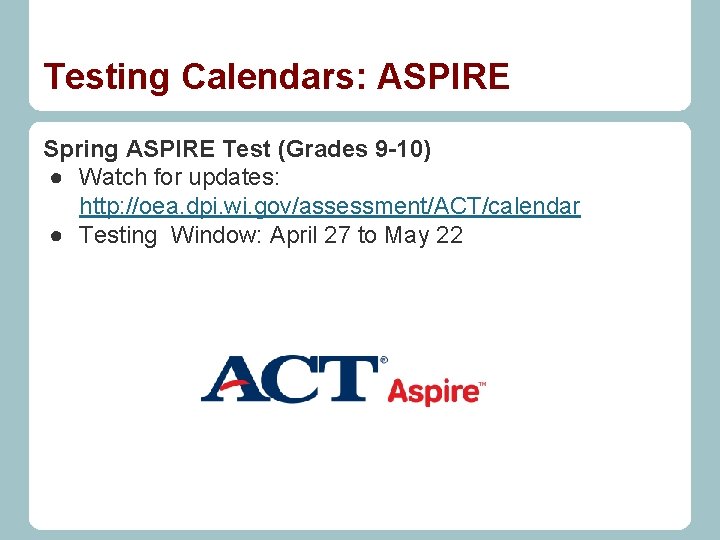 Testing Calendars: ASPIRE

Spring ASPIRE Test (Grades 9-10)
● Watch for updates: http://oea.dpi.wi.gov/assessment/ACT/calendar
● Testing Window: April 27 to May 22

ACT® Aspire™